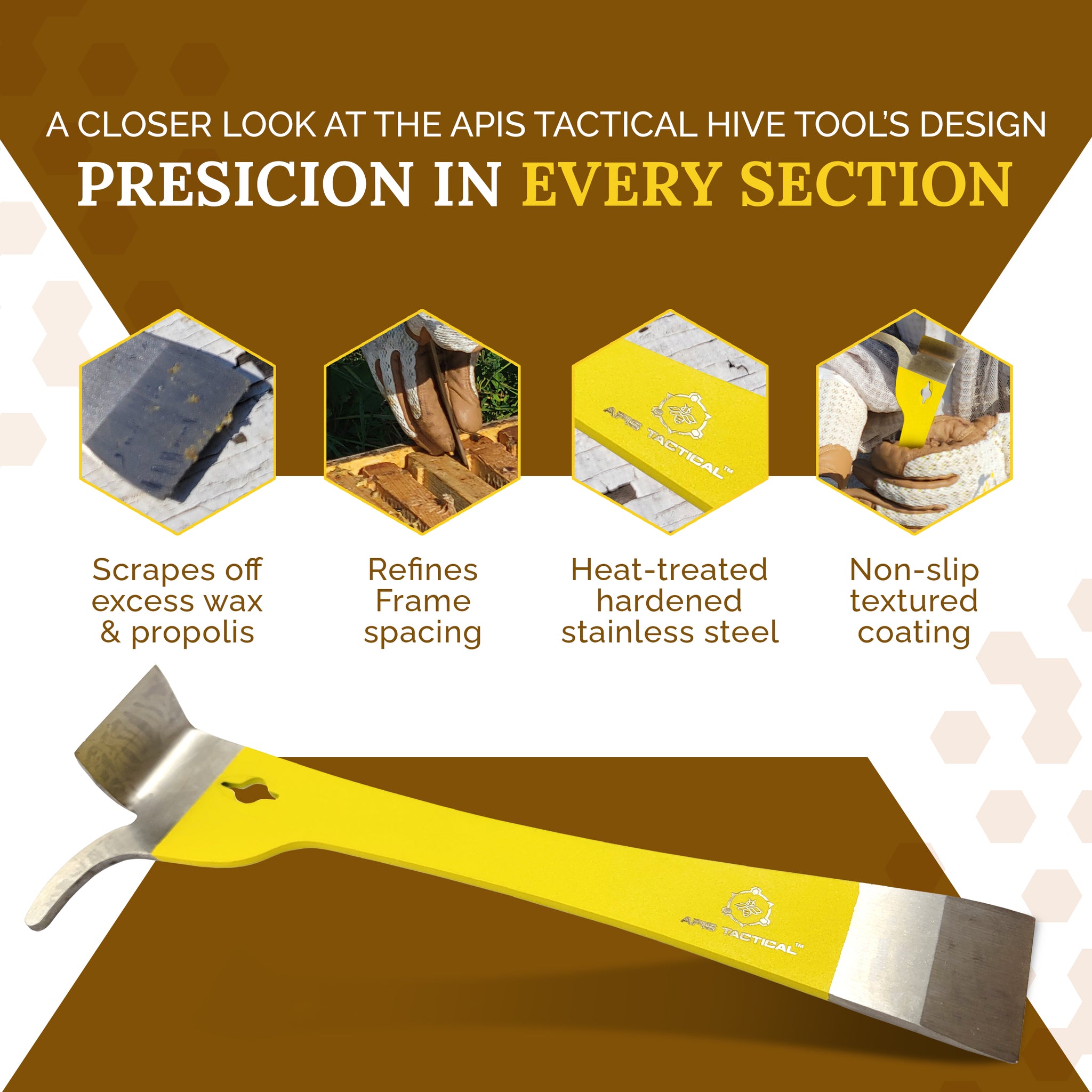 A CLOSER LOOK AT THE APIS TACTICAL HIVE TOOL'S DESIGN

PRESICION IN EVERY SECTION

APIS TACTICAL™

Scrapes off excess wax & propolis

Refines Frame spacing

Heat-treated hardened stainless steel

Non-slip textured coating

APIS TACTICAL™